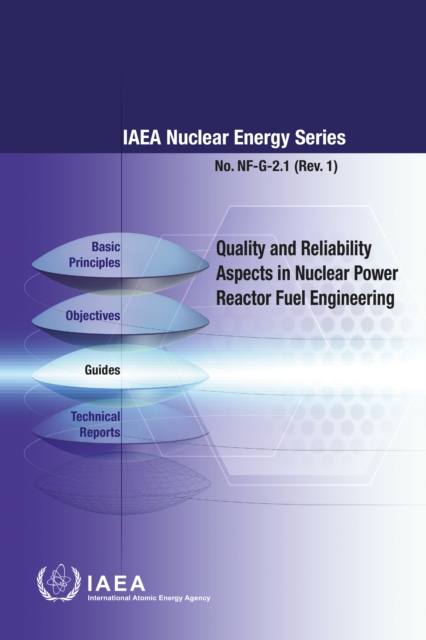 IAEA Nuclear Energy Series

No. NF-G-2.1 (Rev. 1)

Basic Principles

Objectives

Guides

Technical Reports

Quality and Reliability Aspects in Nuclear Power Reactor Fuel Engineering

IAEA
International Atomic Energy Agency